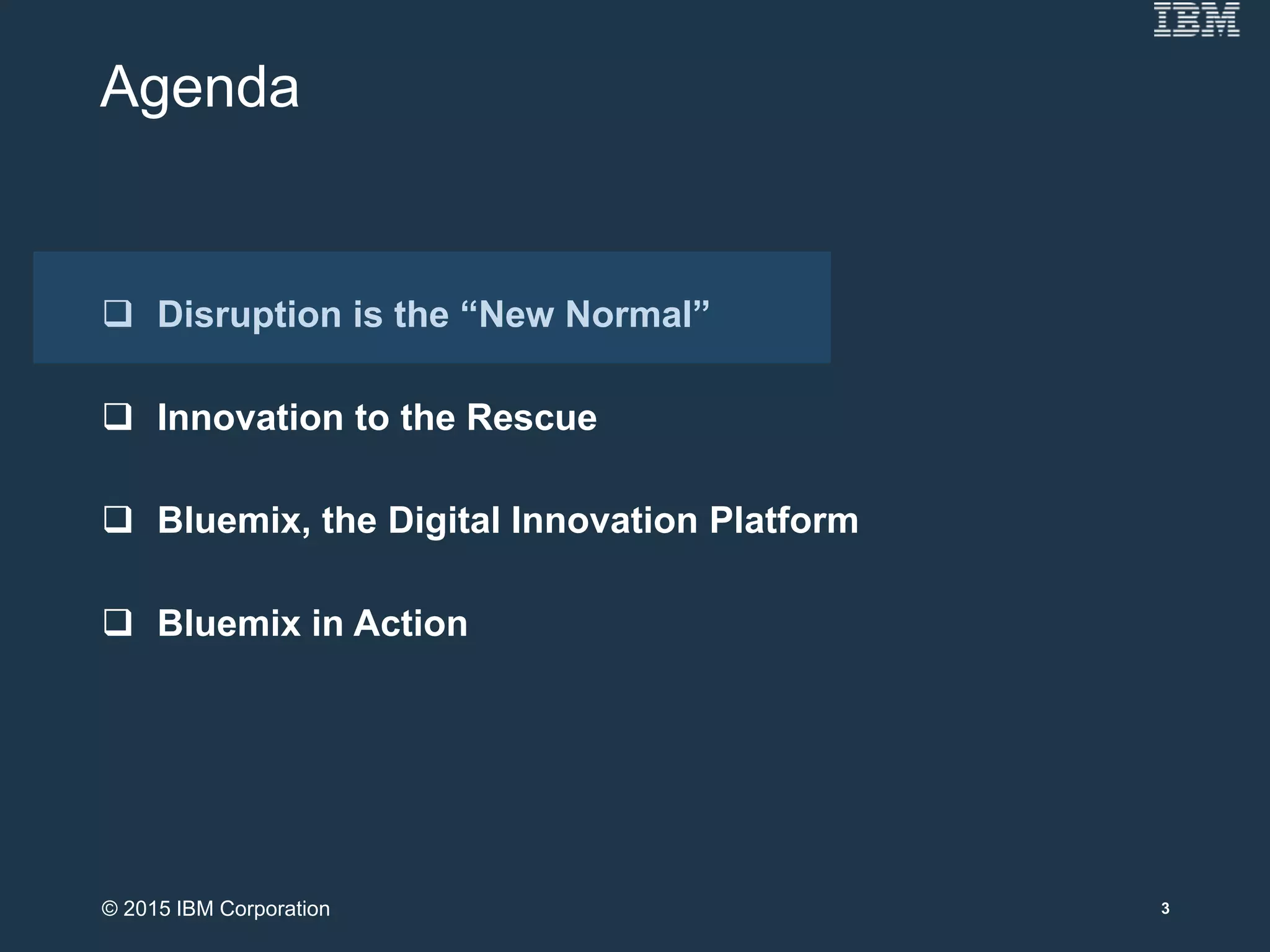 IBM

Agenda

❑ Disruption is the “New Normal”

❑ Innovation to the Rescue

❑ Bluemix, the Digital Innovation Platform

❑ Bluemix in Action

© 2015 IBM Corporation

3